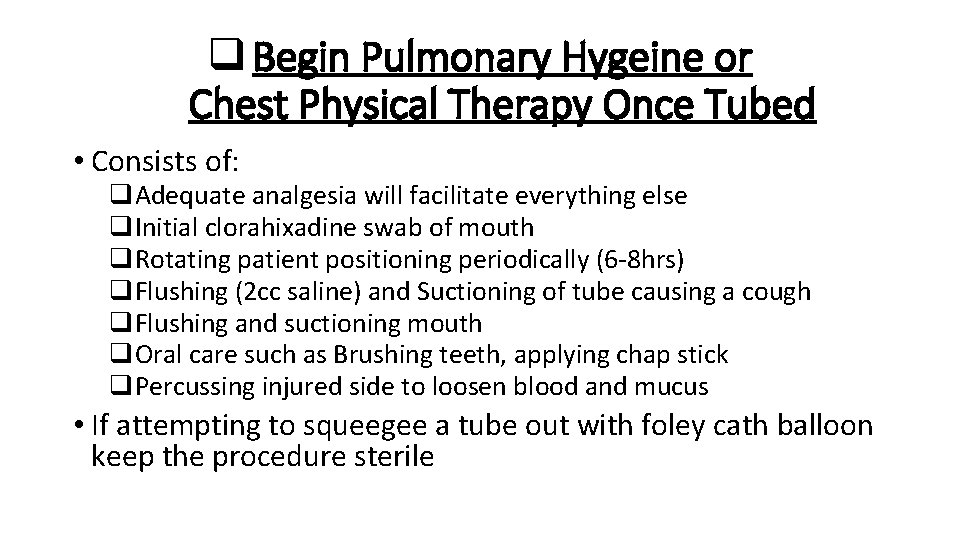 ❑ Begin Pulmonary Hygeine or Chest Physical Therapy Once Tubed

• Consists of:
❑ Adequate analgesia will facilitate everything else
❑ Initial clorahixadine swab of mouth
❑ Rotating patient positioning periodically (6-8hrs)
❑ Flushing (2cc saline) and Suctioning of tube causing a cough
❑ Flushing and suctioning mouth
❑ Oral care such as Brushing teeth, applying chap stick
❑ Percussing injured side to loosen blood and mucus

• If attempting to squeegee a tube out with foley cath balloon keep the procedure sterile